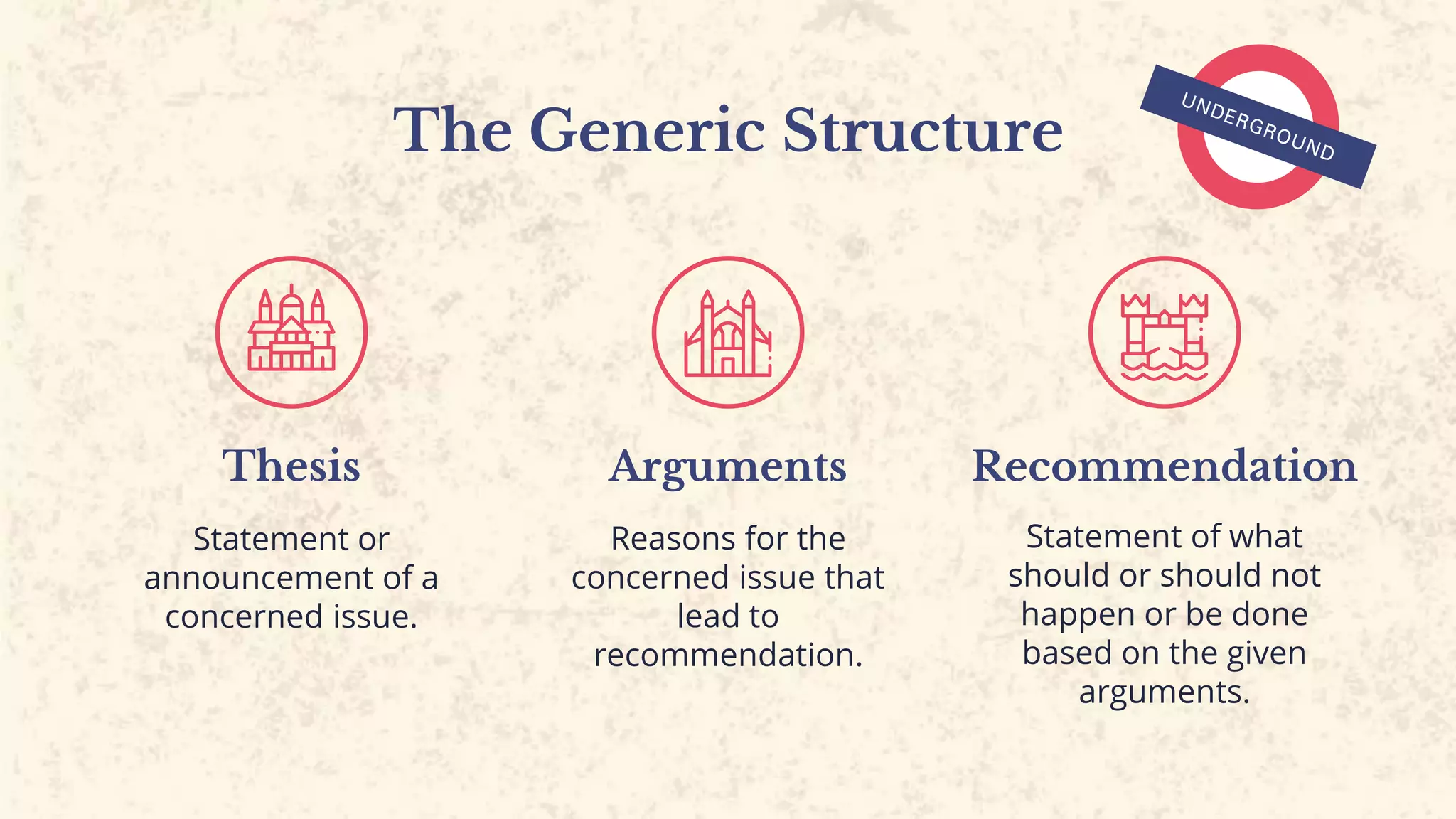 The Generic Structure

UNDERGROUND

Thesis

Statement or announcement of a concerned issue.

Arguments

Reasons for the concerned issue that lead to recommendation.

Recommendation

Statement of what should or should not happen or be done based on the given arguments.